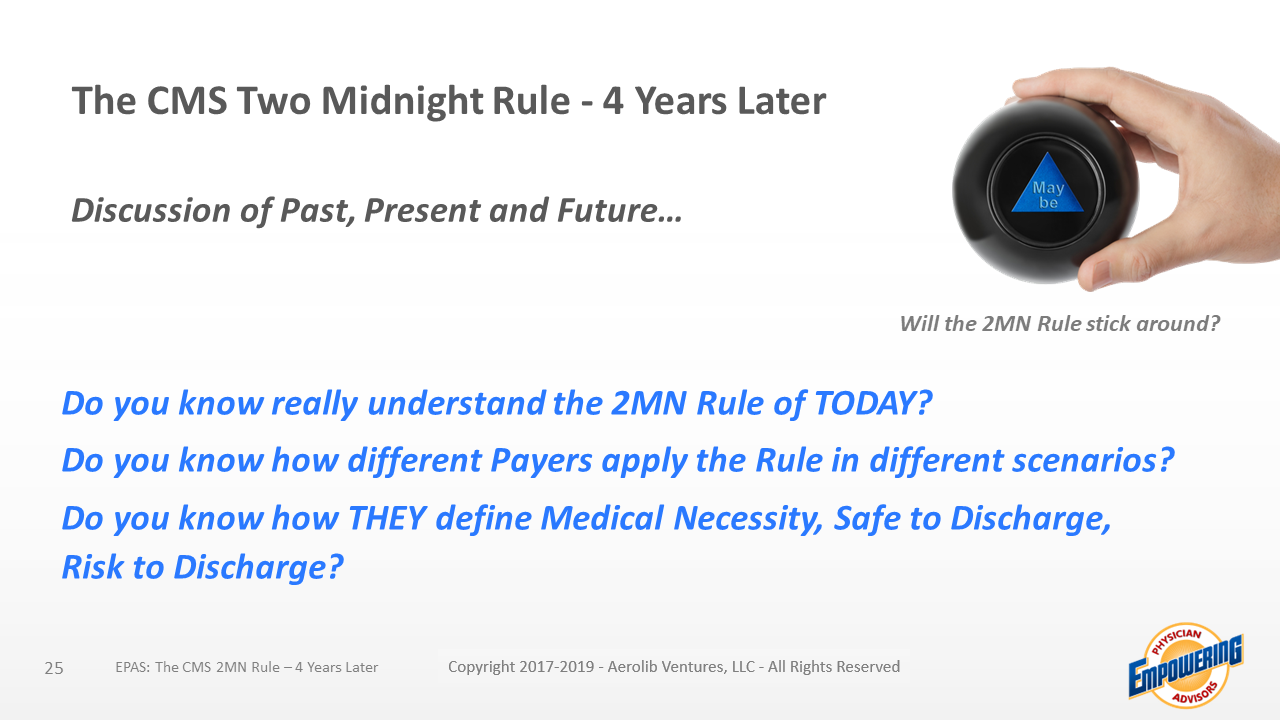 The CMS Two Midnight Rule - 4 Years Later

Discussion of Past, Present and Future…

May be

Will the 2MN Rule stick around?

Do you know really understand the 2MN Rule of TODAY?

Do you know how different Payers apply the Rule in different scenarios?

Do you know how THEY define Medical Necessity, Safe to Discharge, Risk to Discharge?

25 EPAS: The CMS 2MN Rule – 4 Years Later Copyright 2017-2019 - Aerolib Ventures, LLC - All Rights Reserved

PHYSICIAN EMPOWERING ADVISORS